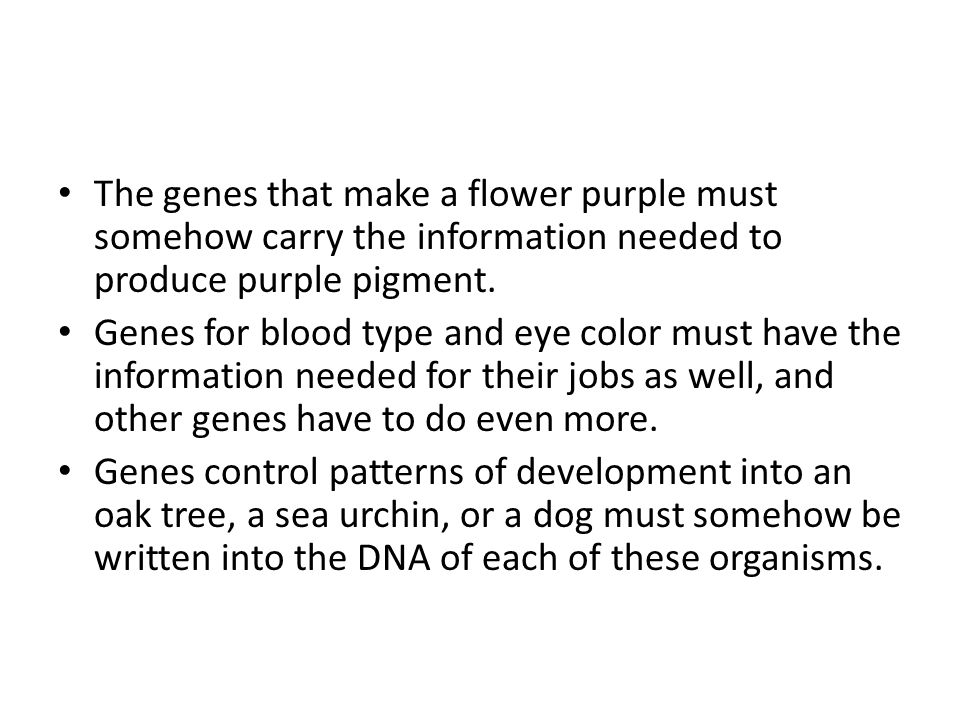 • The genes that make a flower purple must somehow carry the information needed to produce purple pigment.
• Genes for blood type and eye color must have the information needed for their jobs as well, and other genes have to do even more.
• Genes control patterns of development into an oak tree, a sea urchin, or a dog must somehow be written into the DNA of each of these organisms.